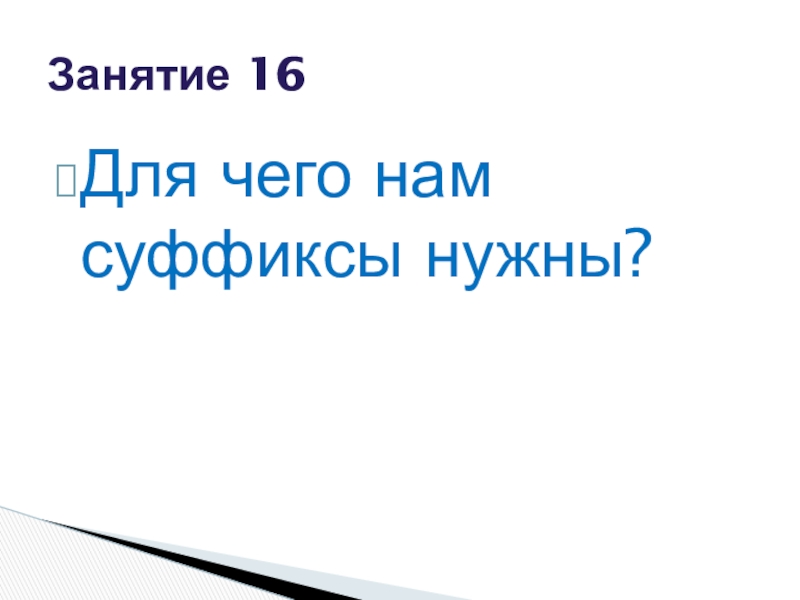 Занятие 16

Для чего нам суффиксы нужны?